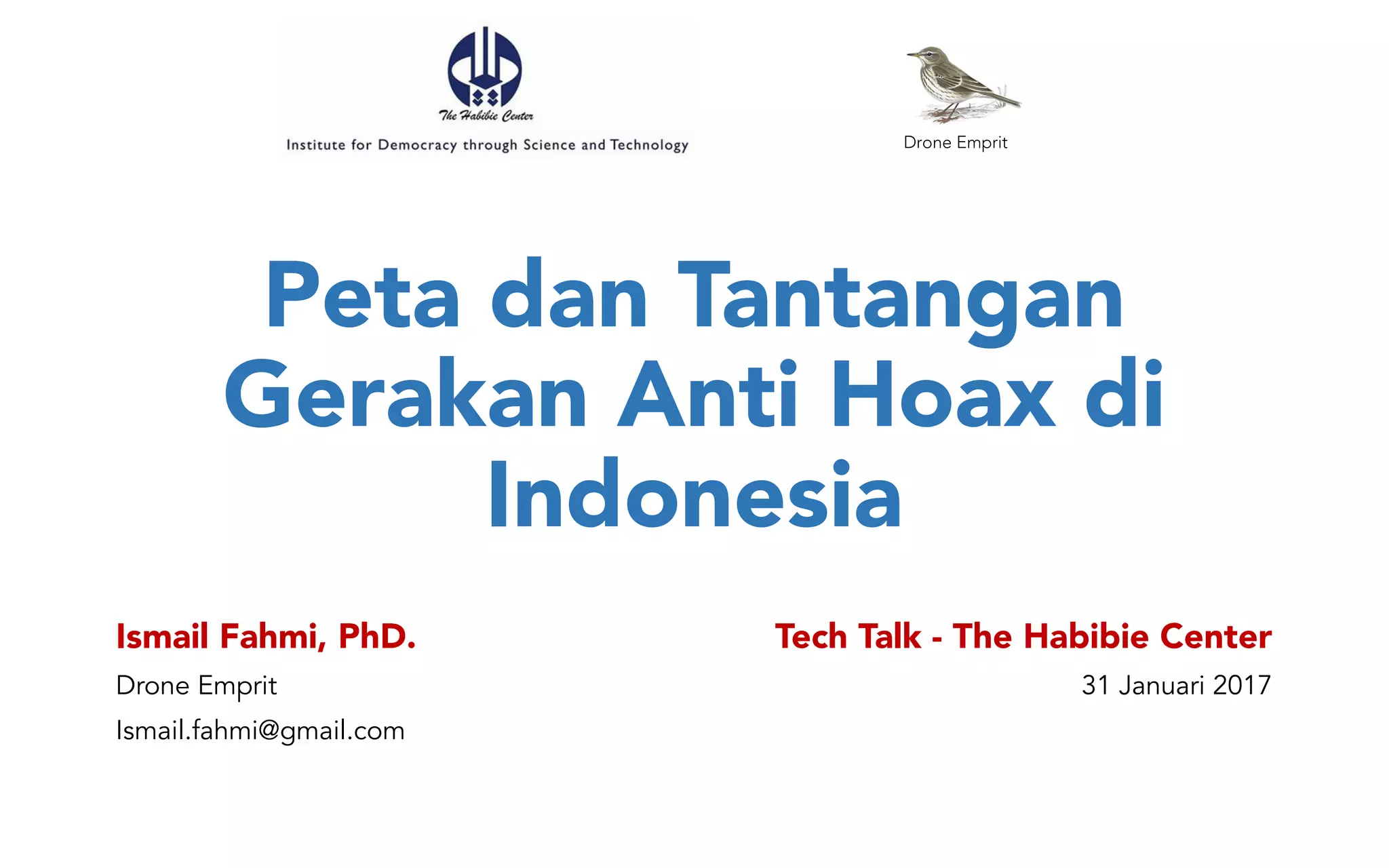 The Habibie Center
Institute for Democracy through Science and Technology

Drone Emprit

Peta dan Tantangan Gerakan Anti Hoax di Indonesia

Ismail Fahmi, PhD.
Drone Emprit
Ismail.fahmi@gmail.com

Tech Talk - The Habibie Center
31 Januari 2017